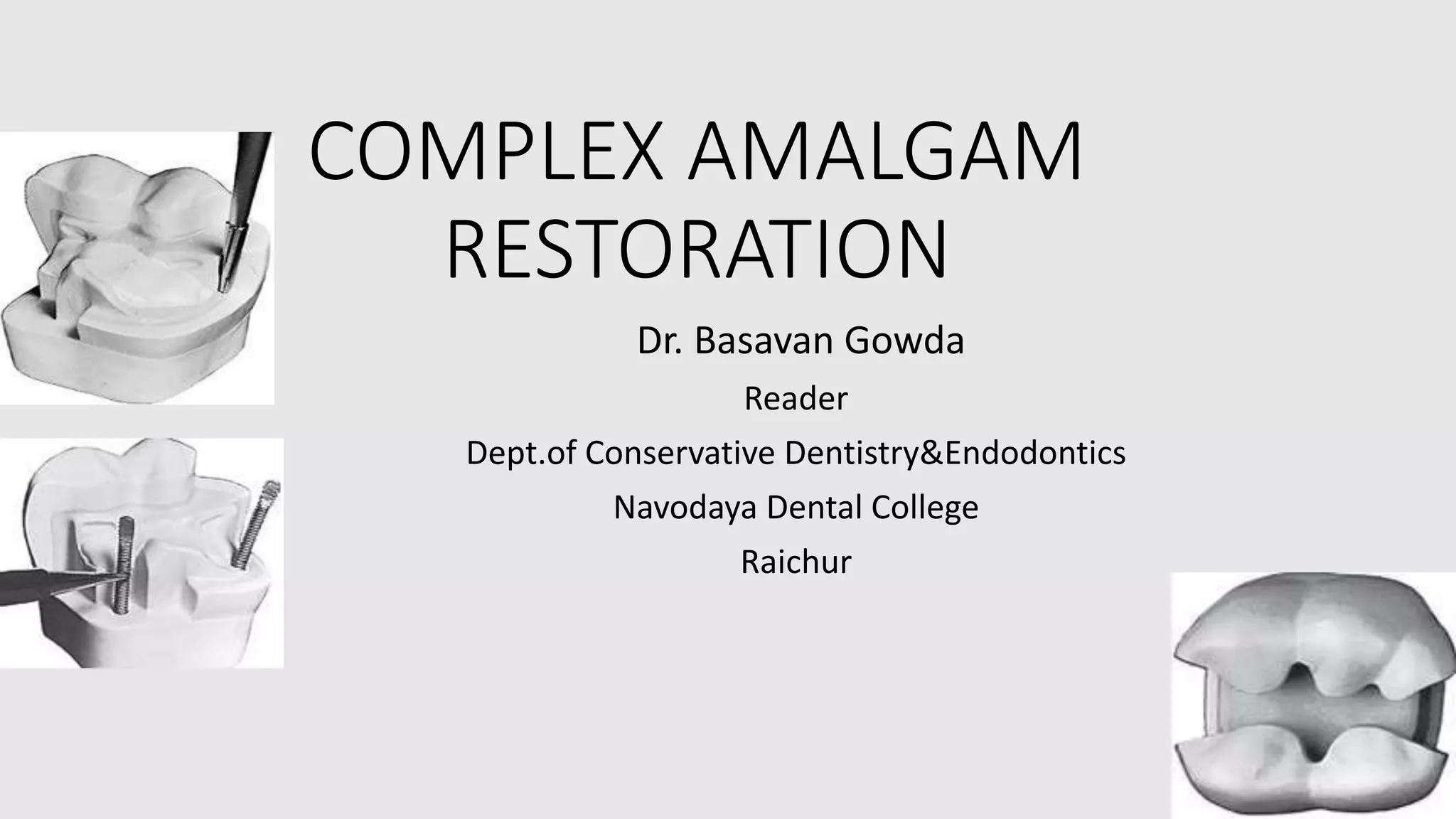 COMPLEX AMALGAM RESTORATION

Dr. Basavan Gowda

Reader

Dept.of Conservative Dentistry&Endodontics

Navodaya Dental College

Raichur